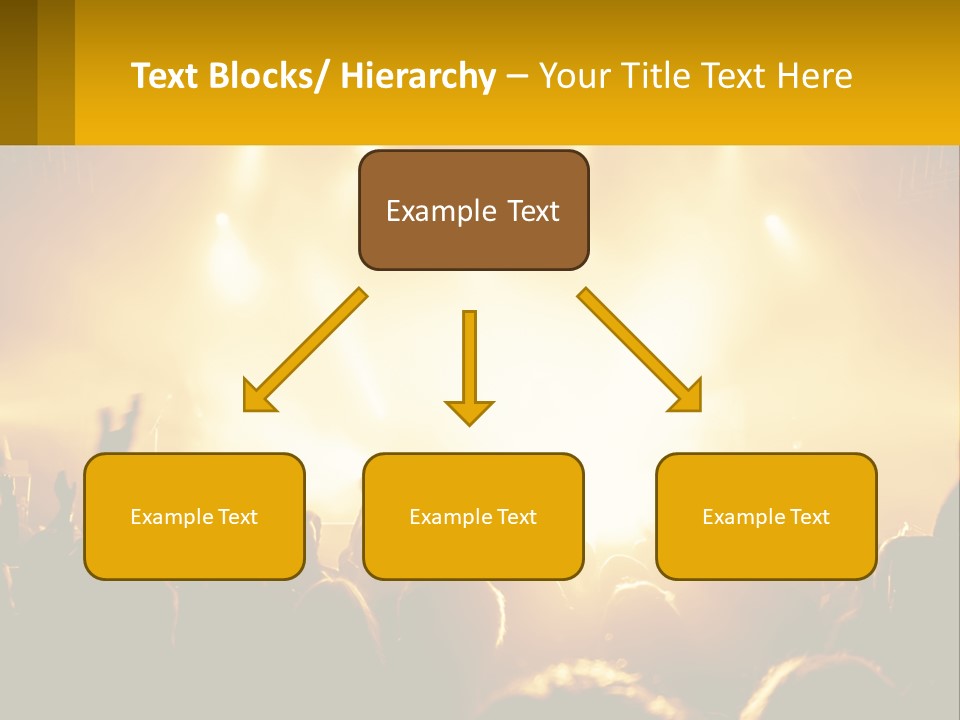 Text Blocks/ Hierarchy – Your Title Text Here

Example Text

Example Text

Example Text

Example Text